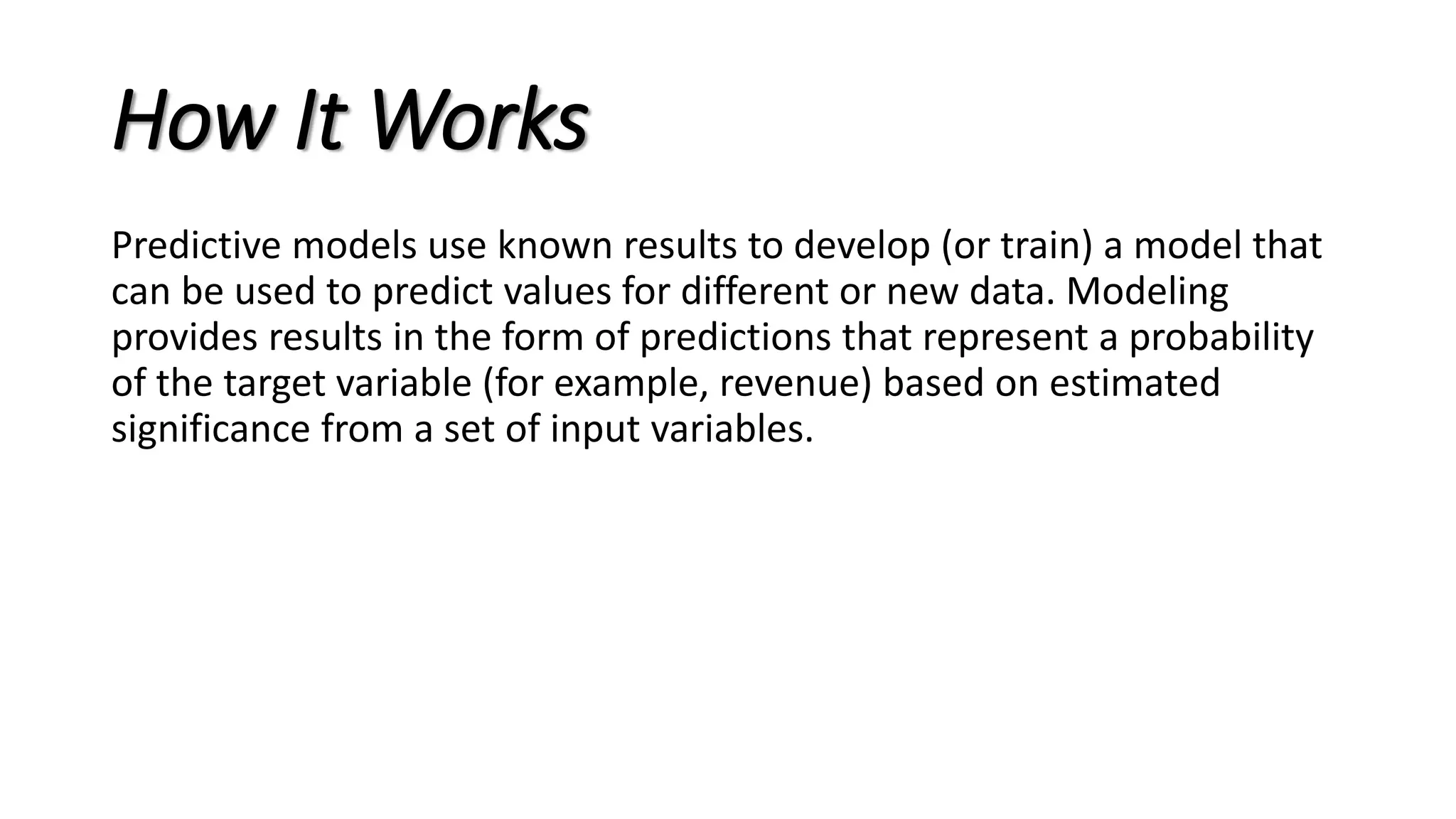 How It Works

Predictive models use known results to develop (or train) a model that can be used to predict values for different or new data. Modeling provides results in the form of predictions that represent a probability of the target variable (for example, revenue) based on estimated significance from a set of input variables.